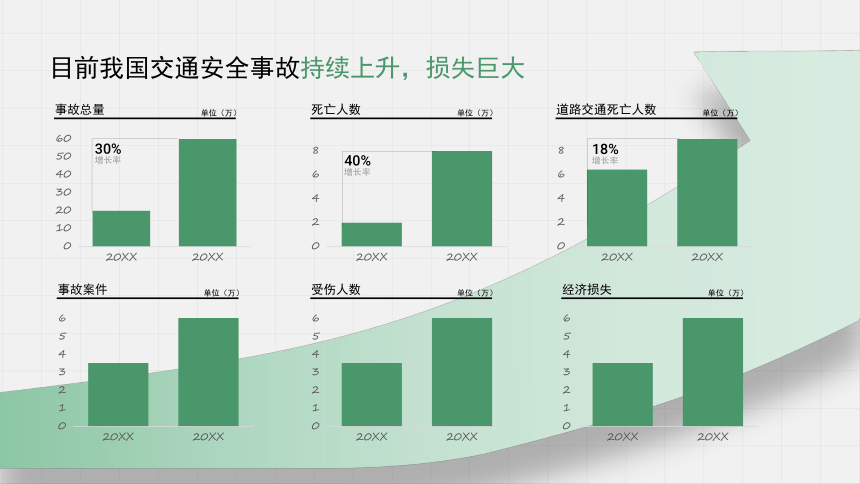 目前我国交通安全事故持续上升，损失巨大

事故总量
单位（万）
60
50
40
30
20
10
0
30%
增长率
20XX
20XX

死亡人数
单位（万）
8
6
4
2
0
40%
增长率
20XX
20XX

道路交通死亡人数
单位（万）
8
6
4
2
0
18%
增长率
20XX
20XX

事故案件
单位（万）
6
5
4
3
2
1
0
20XX
20XX

受伤人数
单位（万）
6
5
4
3
2
1
0
20XX
20XX

经济损失
单位（万）
6
5
4
3
2
1
0
20XX
20XX